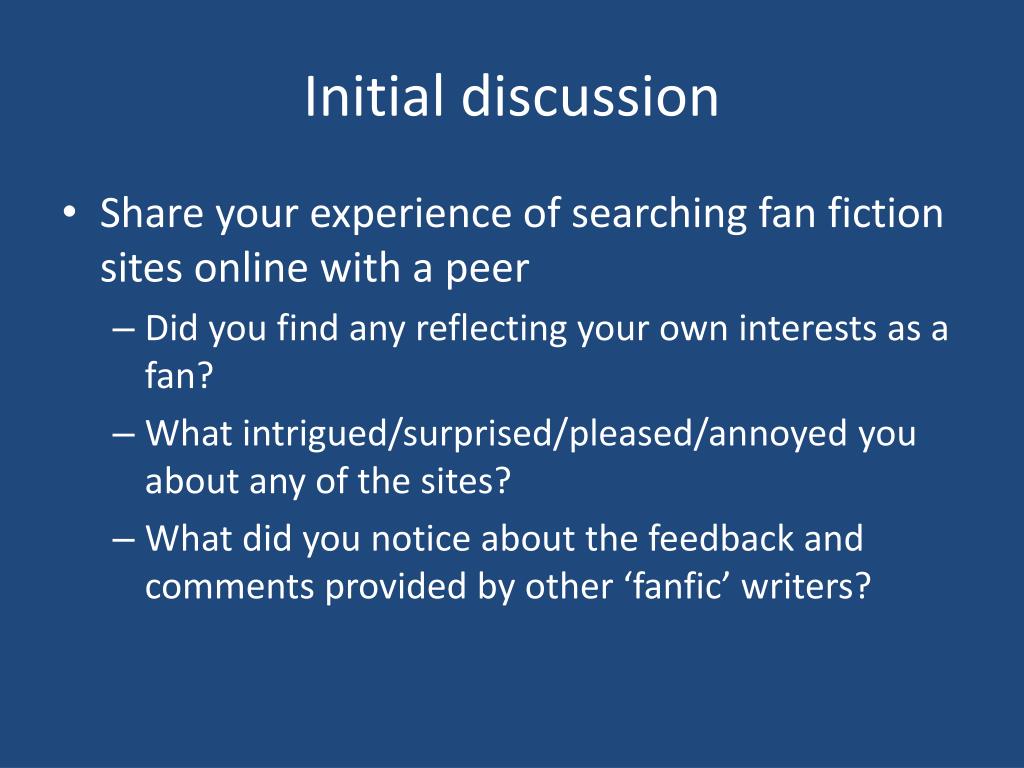 Initial discussion

• Share your experience of searching fan fiction sites online with a peer

– Did you find any reflecting your own interests as a fan?

– What intrigued/surprised/pleased/annoyed you about any of the sites?

– What did you notice about the feedback and comments provided by other ‘fanfic’ writers?